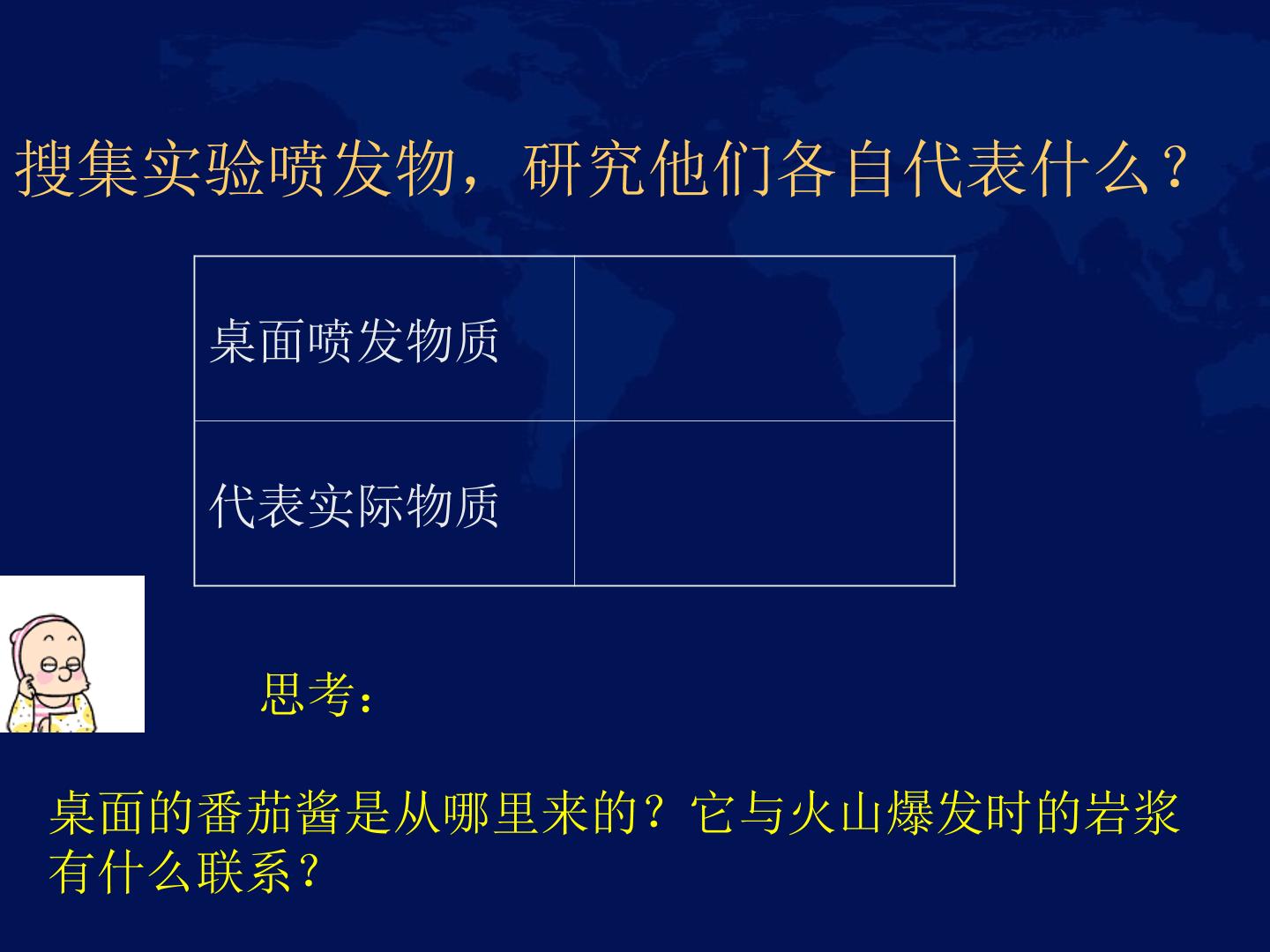 搜集实验喷发物，研究他们各自代表什么？

| 桌面喷发物质 |  |
|---|---|
| 代表实际物质 |  |

思考：

桌面的番茄酱是从哪里来的？它与火山爆发时的岩浆有什么联系？